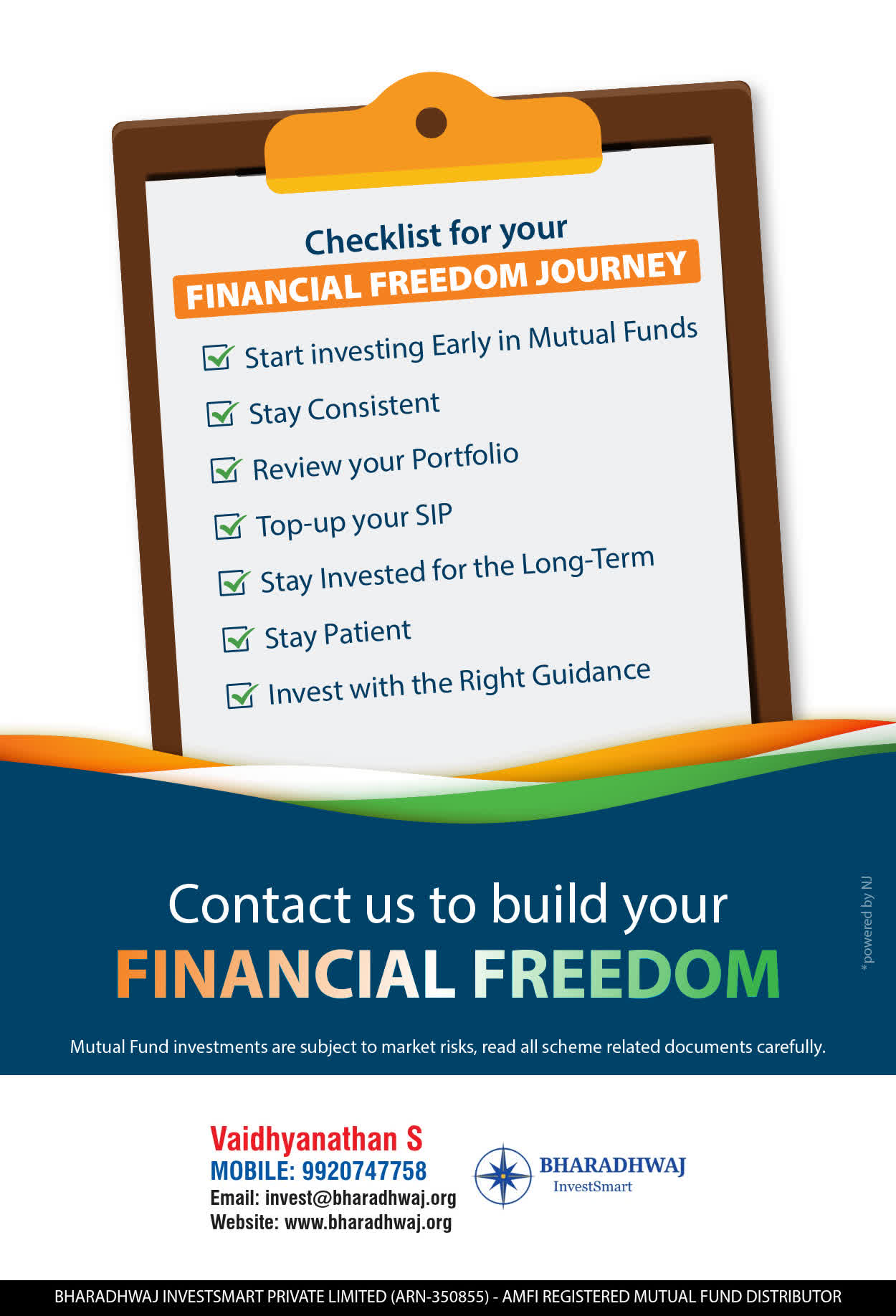 Checklist for your
FINANCIAL FREEDOM JOURNEY

Start investing Early in Mutual Funds

Stay Consistent

Review your Portfolio

Top-up your SIP

Stay Invested for the Long-Term

Stay Patient

Invest with the Right Guidance

Contact us to build your
FINANCIAL FREEDOM

*powered by NJ

Mutual Fund investments are subject to market risks, read all scheme related documents carefully.

Vaidhyanathan S
MOBILE: 9920747758
Email: invest@bharadhwaj.org
Website: www.bharadhwaj.org

BHARADHWAJ
InvestSmart

BHARADHWAJ INVESTSMART PRIVATE LIMITED (ARN-350855) - AMFI REGISTERED MUTUAL FUND DISTRIBUTOR